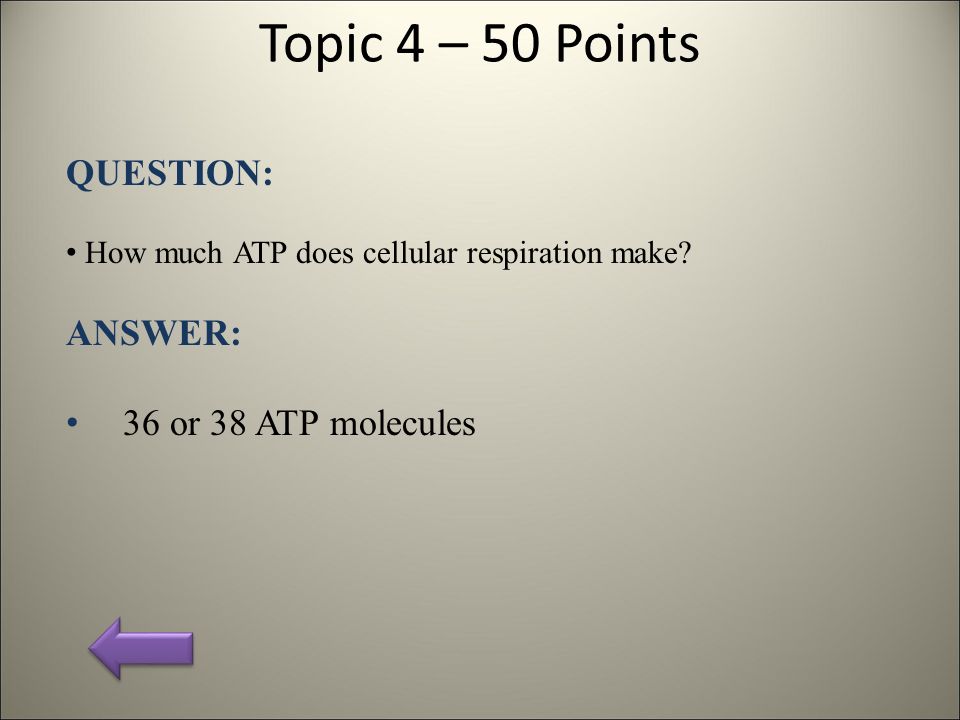 Topic 4 – 50 Points

QUESTION:

• How much ATP does cellular respiration make?

ANSWER:

• 36 or 38 ATP molecules